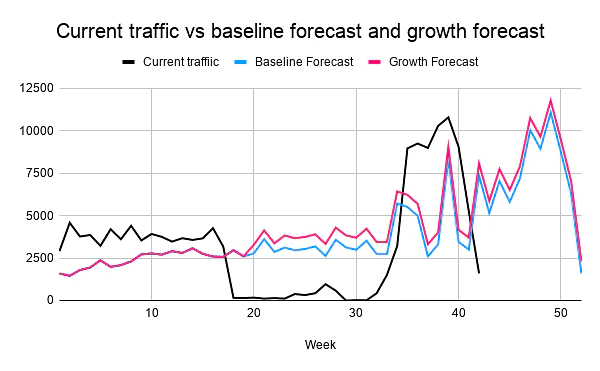 Current traffic vs baseline forecast and growth forecast

Current traffiic Baseline Forecast Growth Forecast

12500
10000
7500
5000
2500
0

10 20 30 40 50

Week